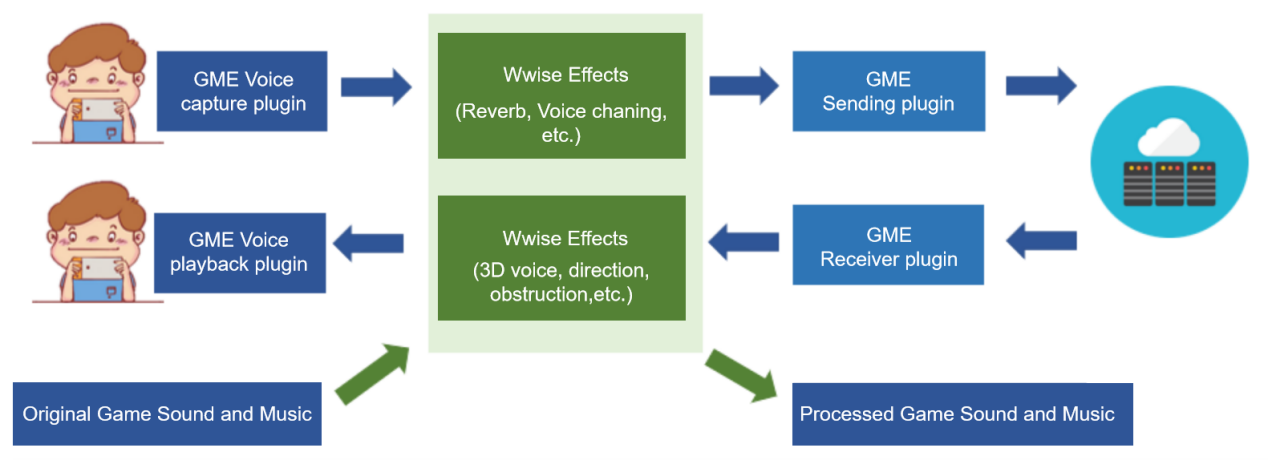 GME Voice capture plugin

Wwise Effects

(Reverb, Voice chaning, etc.)

GME Sending plugin

GME Voice playback plugin

Wwise Effects

(3D voice, direction, obstruction,etc.)

GME Receiver plugin

Original Game Sound and Music

Processed Game Sound and Music